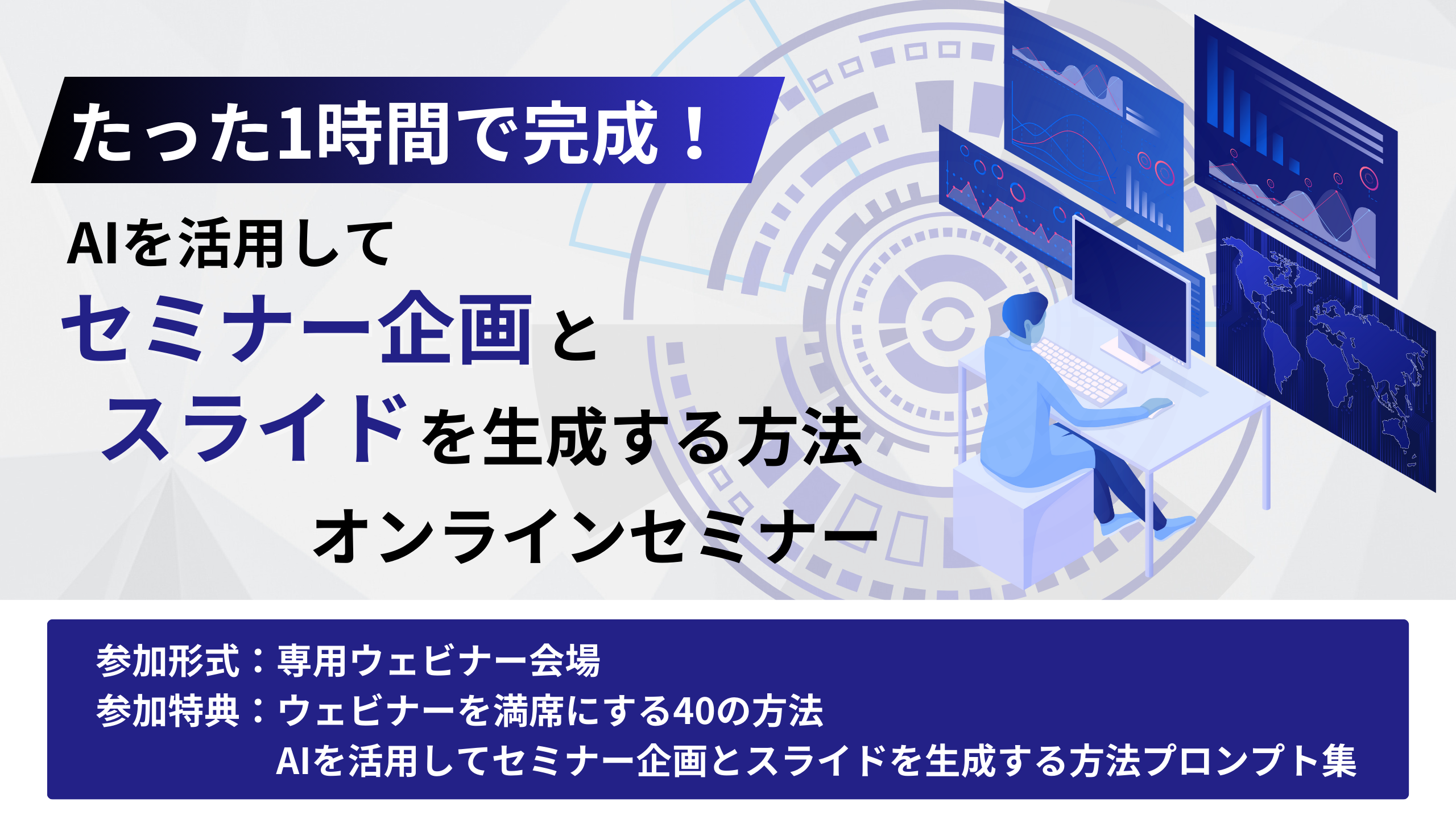 たった1時間で完成！

AIを活用して
セミナー企画と
スライドを生成する方法
オンラインセミナー

参加形式：専用ウェビナー会場
参加特典：ウェビナーを満席にする40の方法
AIを活用してセミナー企画とスライドを生成する方法プロンプト集